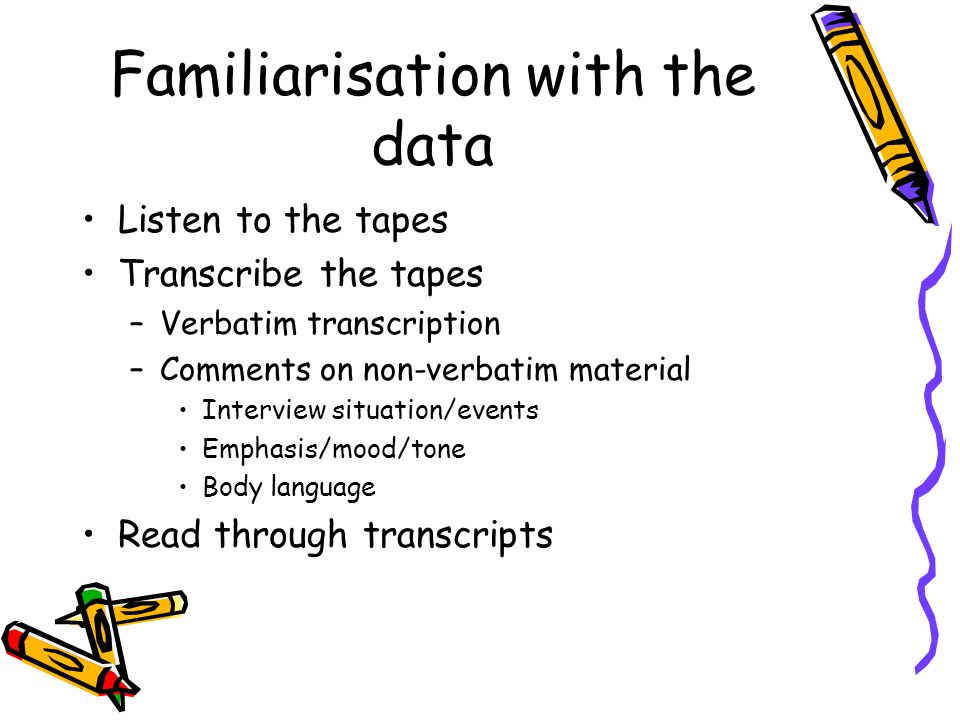 Familiarisation with the data

• Listen to the tapes
• Transcribe the tapes
  – Verbatim transcription
  – Comments on non-verbatim material
    • Interview situation/events
    • Emphasis/mood/tone
    • Body language
• Read through transcripts